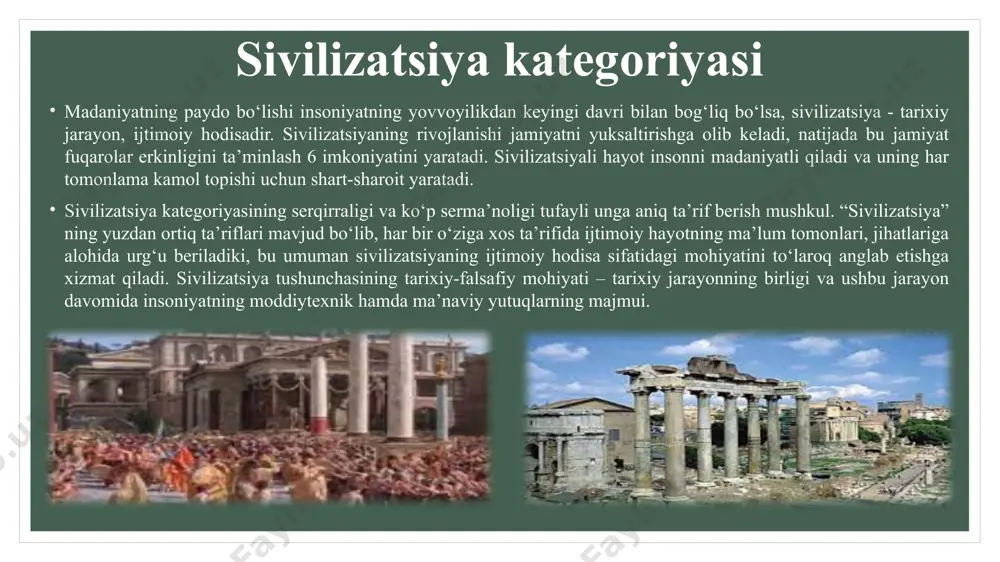 Sivilizatsiya kategoriyasi

• Madaniyatning paydo bo‘lishi insoniyatning yovvoyilikdan keyingi davri bilan bog‘liq bo‘lsa, sivilizatsiya - tarixiy jarayon, ijtimoiy hodisadir. Sivilizatsiyaning rivojlanishi jamiyatni yuksaltirishga olib keladi, natijada bu jamiyat fuqarolar erkinligini ta’minlash 6 imkoniyatini yaratadi. Sivilizatsiyali hayot insonni madaniyatli qiladi va uning har tomonlama kamol topishi uchun shart-sharoit yaratadi.

• Sivilizatsiya kategoriyasining serqirraligi va ko‘p serma’noligi tufayli unga aniq ta’rif berish mushkul. “Sivilizatsiya” ning yuzdan ortiq ta’riflari mavjud bo‘lib, har bir o‘ziga xos ta’rifida ijtimoiy hayotning ma’lum tomonlari, jihatlariga alohida urg‘u beriladiki, bu umuman sivilizatsiyaning ijtimoiy hodisa sifatidagi mohiyatini to‘laroq anglab etishga xizmat qiladi. Sivilizatsiya tushunchasining tarixiy-falsafiy mohiyati – tarixiy jarayonning birligi va ushbu jarayon davomida insoniyatning moddiytexnik hamda ma’naviy yutuqlarning majmui.